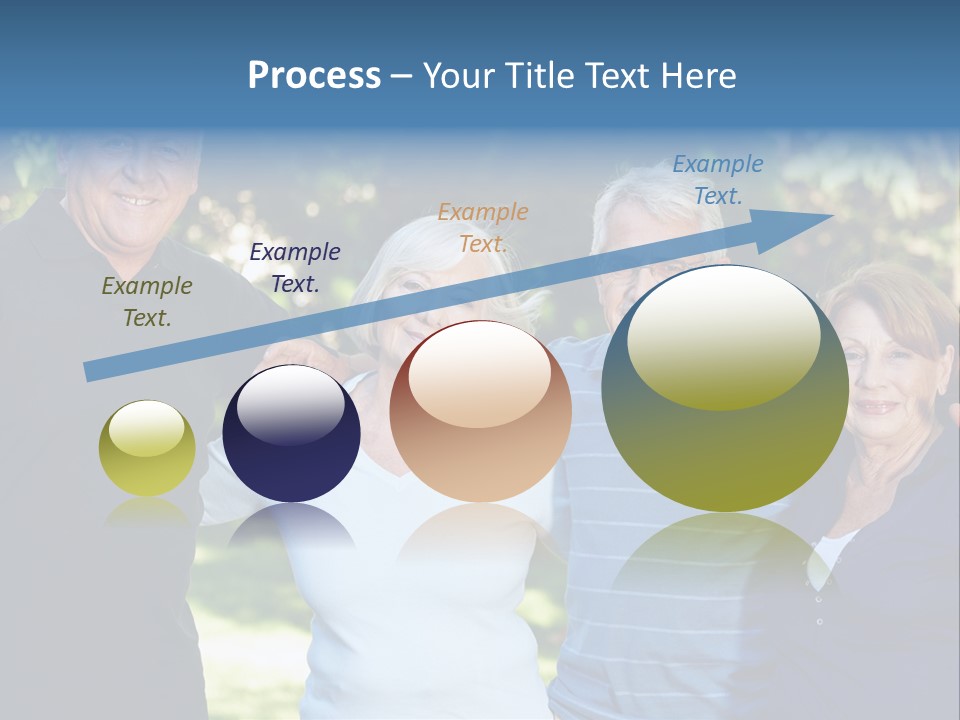 Process – Your Title Text Here

Example Text.

Example Text.

Example Text.

Example Text.